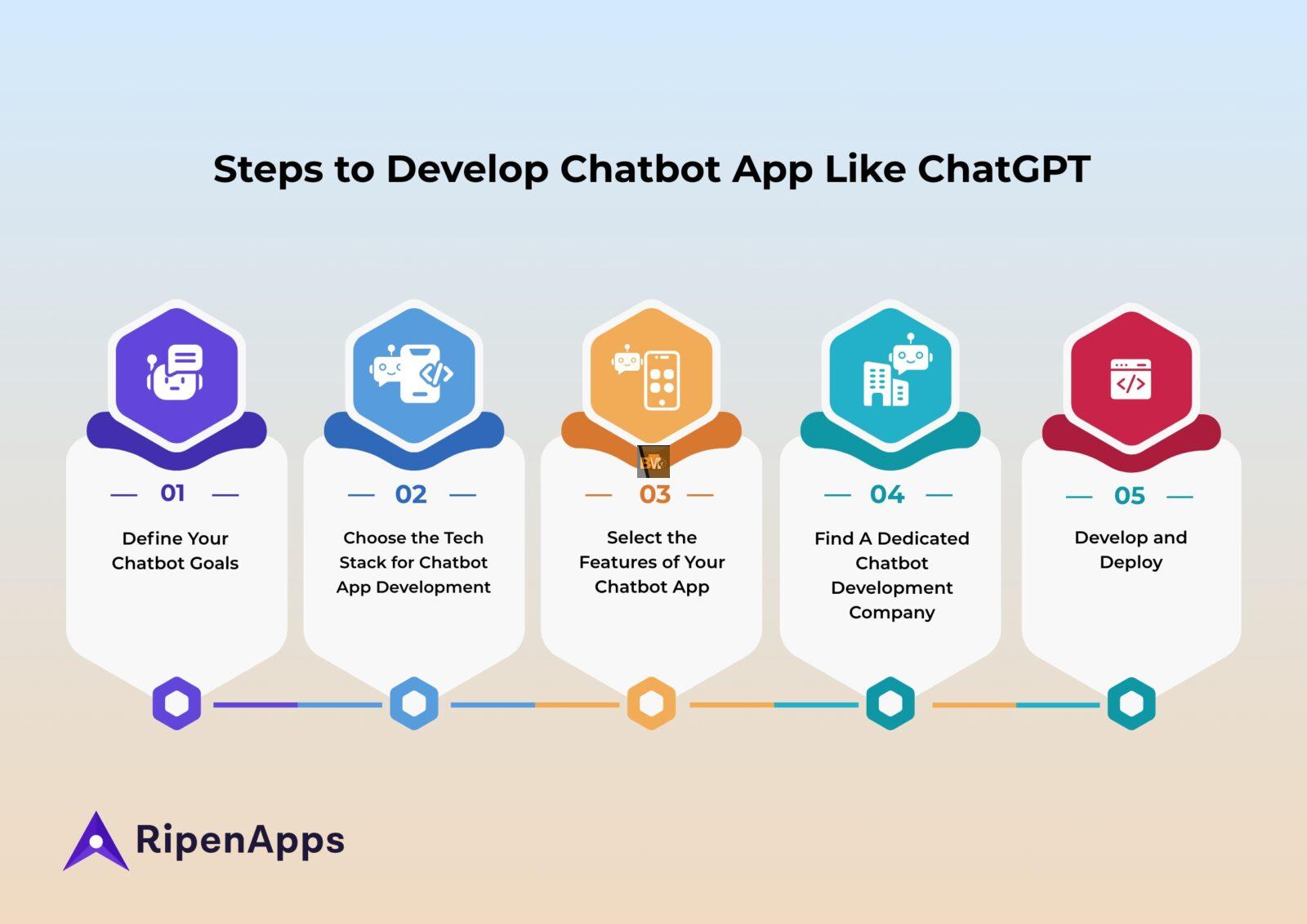 Steps to Develop Chatbot App Like ChatGPT

01

Define Your Chatbot Goals

02

Choose the Tech Stack for Chatbot App Development

03

Select the Features of Your Chatbot App

04

Find A Dedicated Chatbot Development Company

05

Develop and Deploy

RipenApps